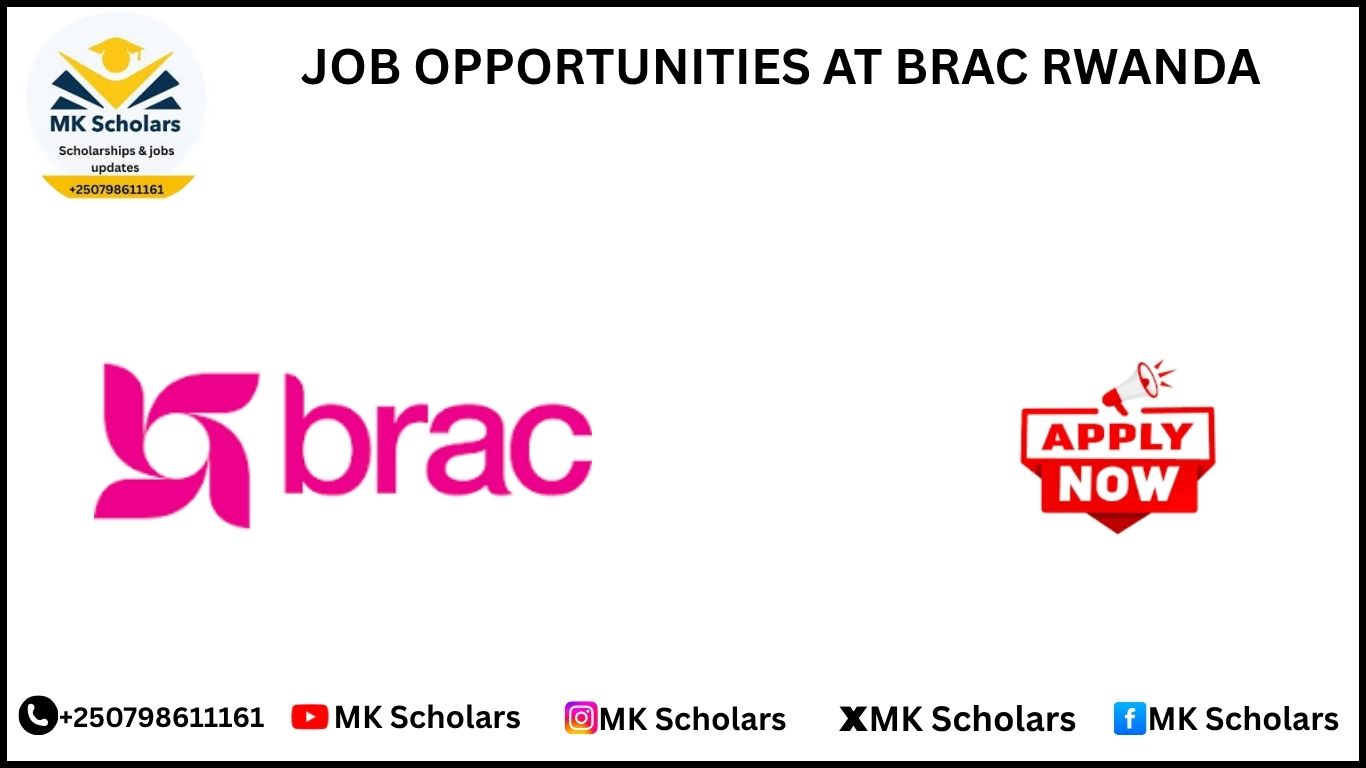 MK Scholars
Scholarships & jobs updates
+250798611161

JOB OPPORTUNITIES AT BRAC RWANDA

brac

APPLY NOW

+250798611161 MK Scholars MK Scholars MK Scholars MK Scholars